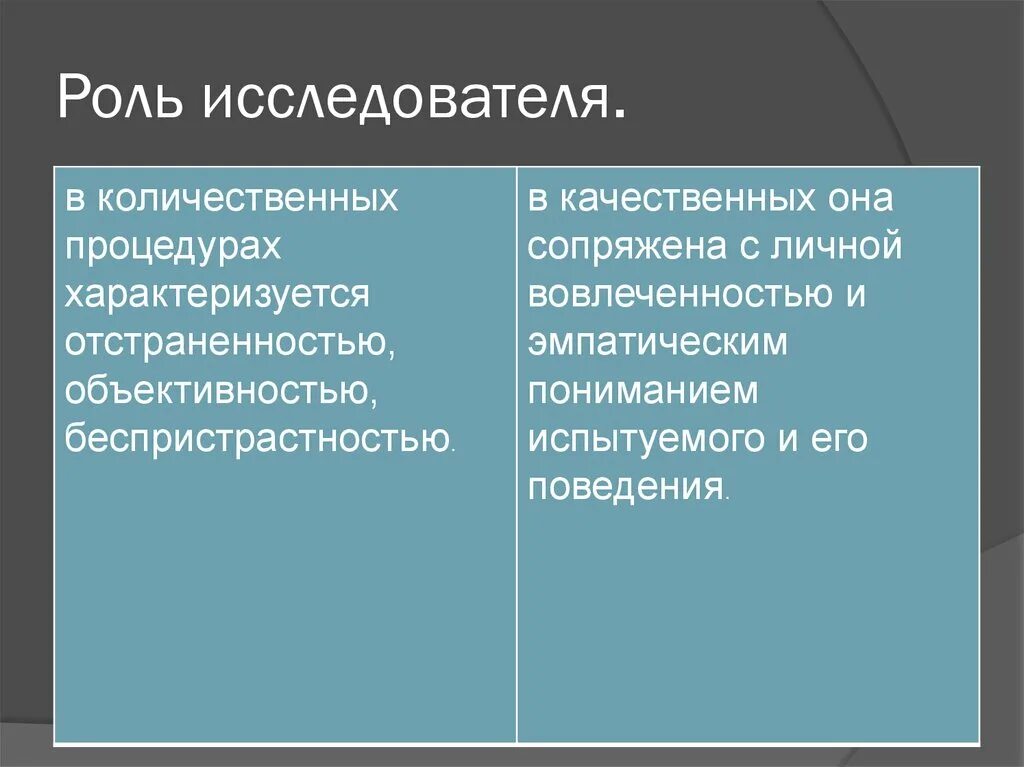 Роль исследователя.

| в количественных процедурах характеризуется отстраненностью, объективностью, беспристрастностью. | в качественных она сопряжена с личной вовлеченностью и эмпатическим пониманием испытуемого и его поведения. |
|---|---|